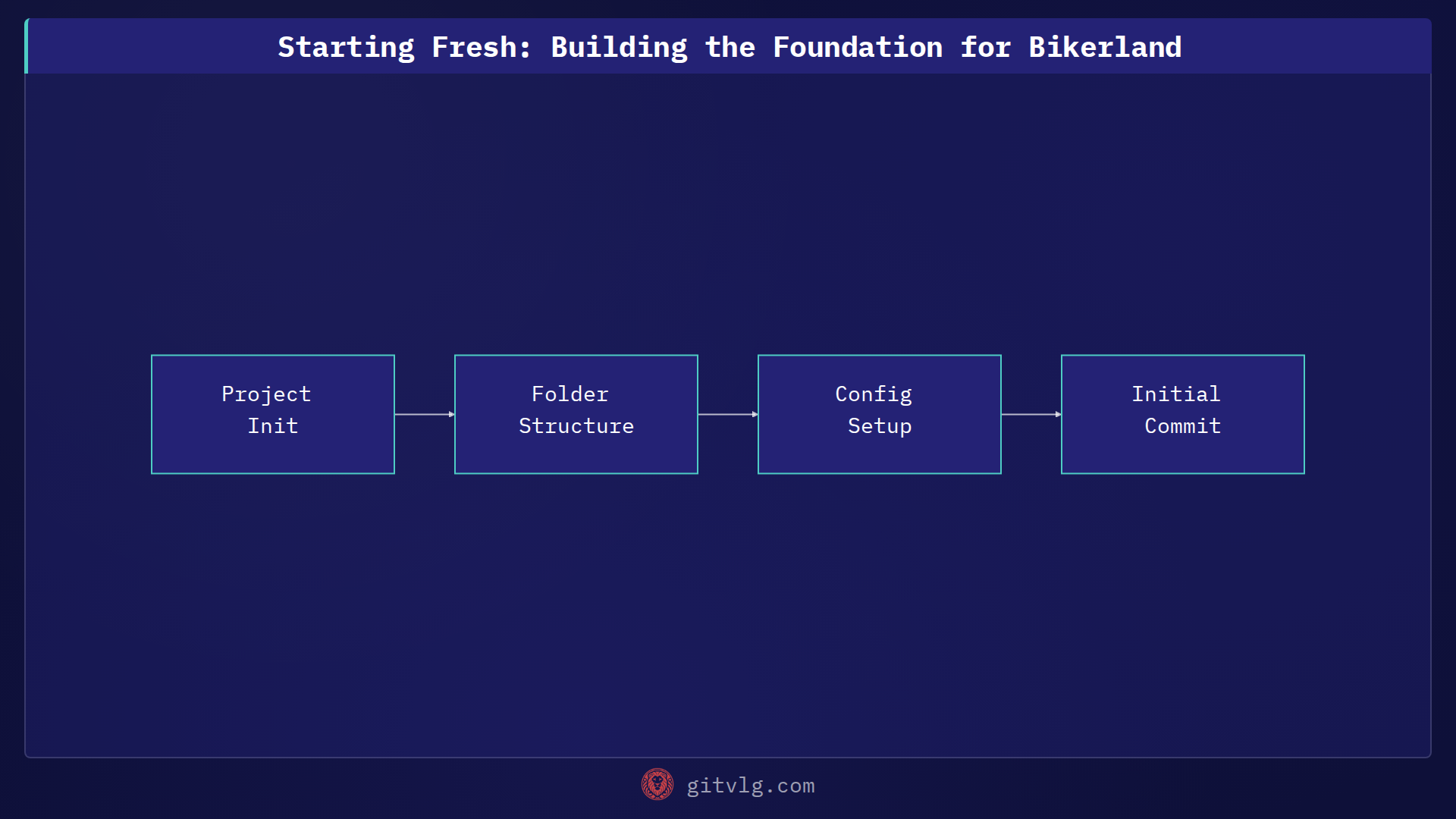 Starting Fresh: Building the Foundation for Bikerland

Project Init

Folder Structure

Config Setup

Initial Commit

gitvlg.com